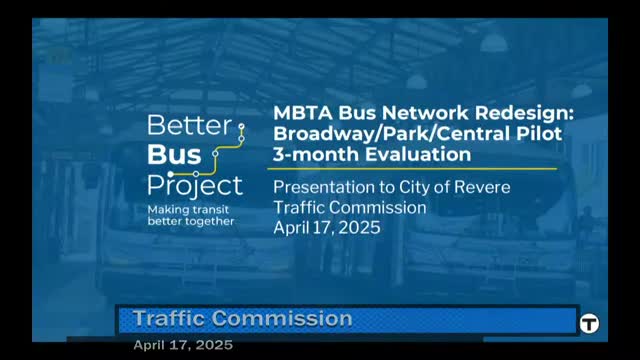 Better Bus Project
Making transit better together

MBTA Bus Network Redesign: Broadway/Park/Central Pilot 3-month Evaluation

Presentation to City of Revere Traffic Commission
April 17, 2025

Traffic Commission
April 17, 2025

T